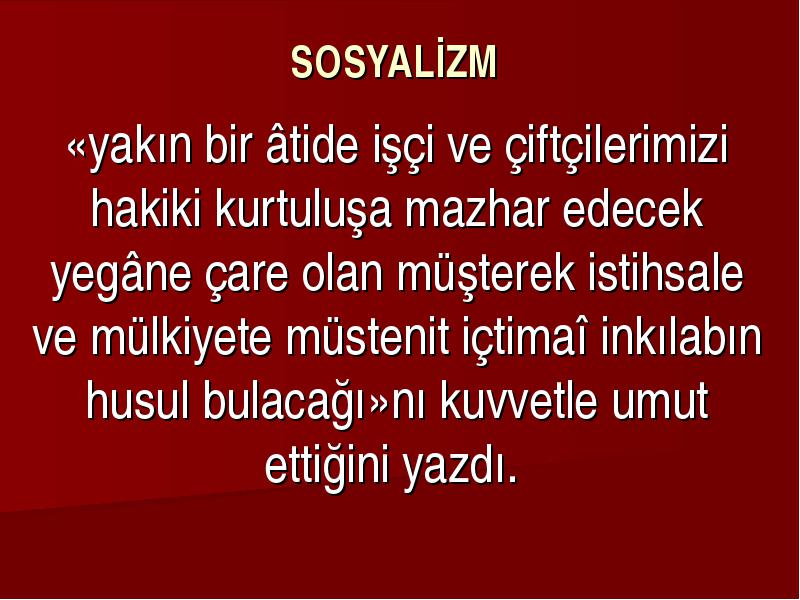 SOSYALİZM

«yakın bir âtide işçi ve çiftçilerimizi hakiki kurtuluşa mazhar edecek yegâne çare olan müşterek istihsale ve mülkiyete müstenit içtimaî inkılabın husul bulacağı»nı kuvvetle umut ettiğini yazdı.